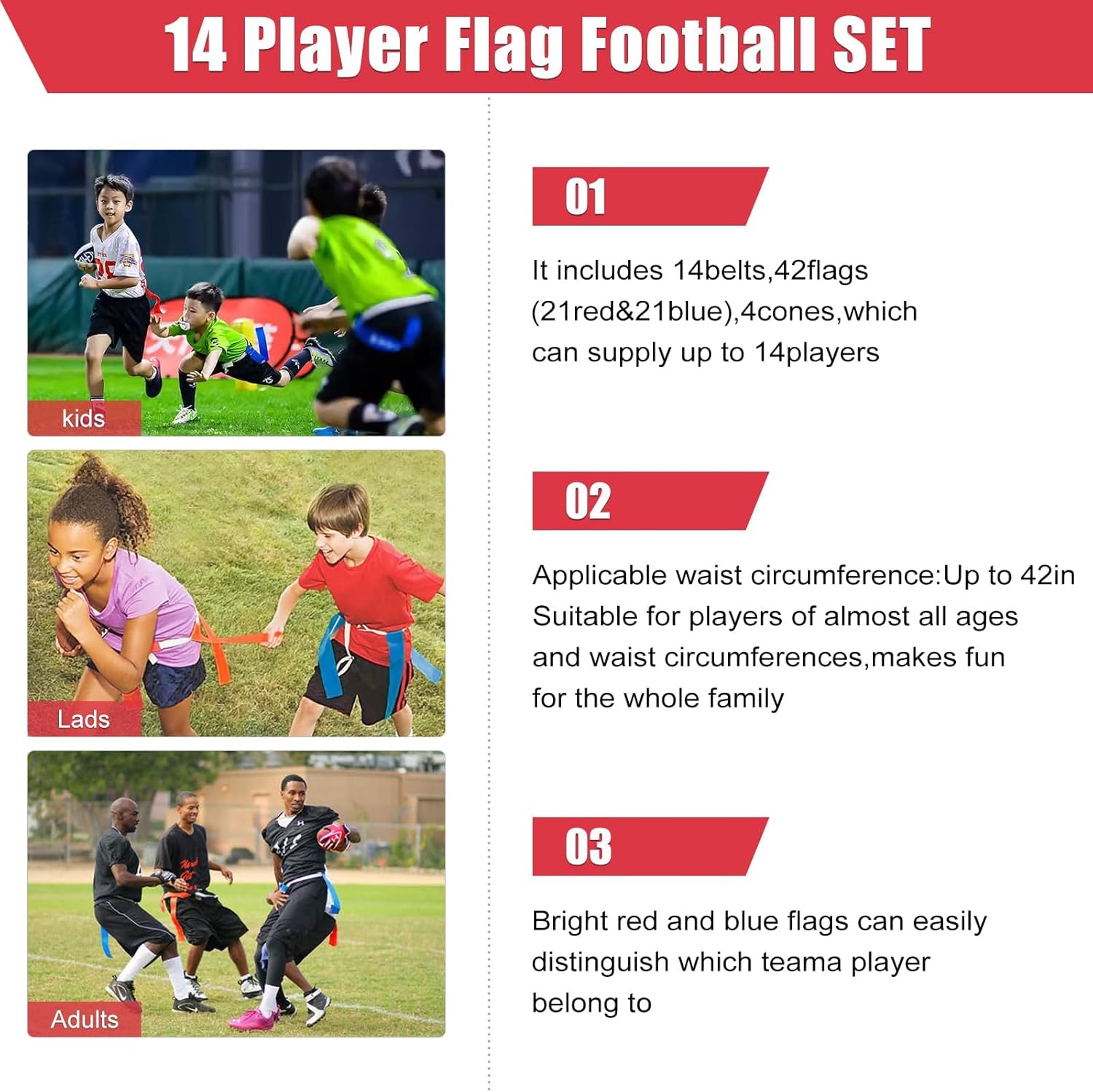 14 Player Flag Football SET

kids

Lads

Adults

01

It includes 14belts,42flags (21red&21blue),4cones,which can supply up to 14players

02

Applicable waist circumference:Up to 42in Suitable for players of almost all ages and waist circumferences,makes fun for the whole family

03

Bright red and blue flags can easily distinguish which teama player belong to